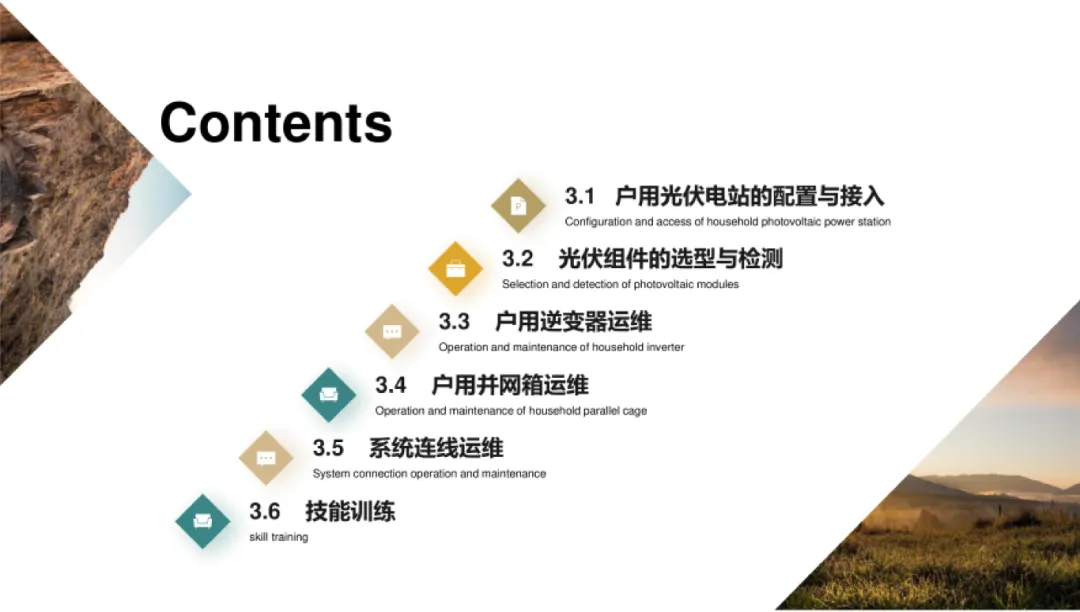 Contents

3.1 户用光伏电站的配置与接入
Configuration and access of household photovoltaic power station

3.2 光伏组件的选型与检测
Selection and detection of photovoltaic modules

3.3 户用逆变器运维
Operation and maintenance of household inverter

3.4 户用并网箱运维
Operation and maintenance of household parallel cage

3.5 系统连线运维
System connection operation and maintenance

3.6 技能训练
skill training